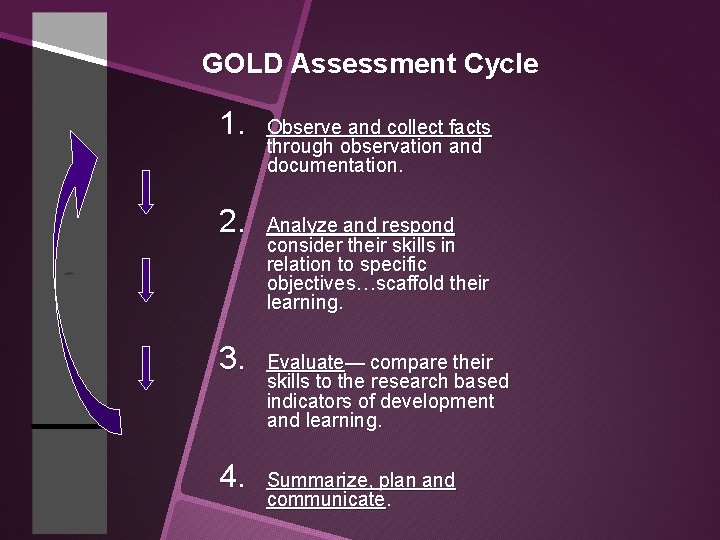 GOLD Assessment Cycle

1. Observe and collect facts through observation and documentation.

2. Analyze and respond consider their skills in relation to specific objectives…scaffold their learning.

3. Evaluate— compare their skills to the research based indicators of development and learning.

4. Summarize, plan and communicate.